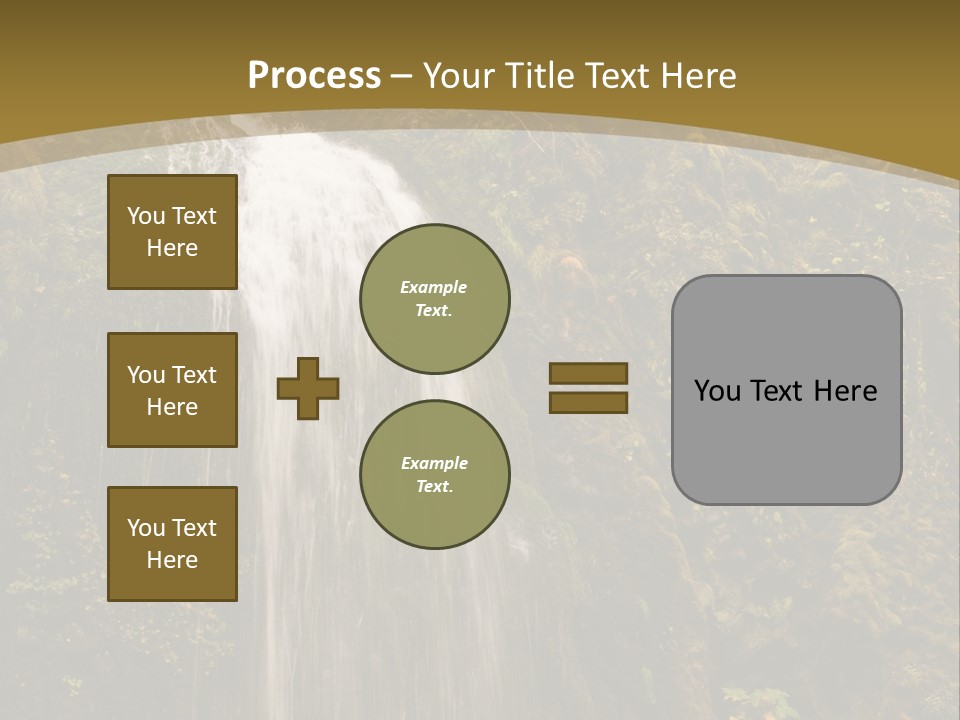 Process – Your Title Text Here

You Text Here

You Text Here

You Text Here

Example Text.

Example Text.

You Text Here